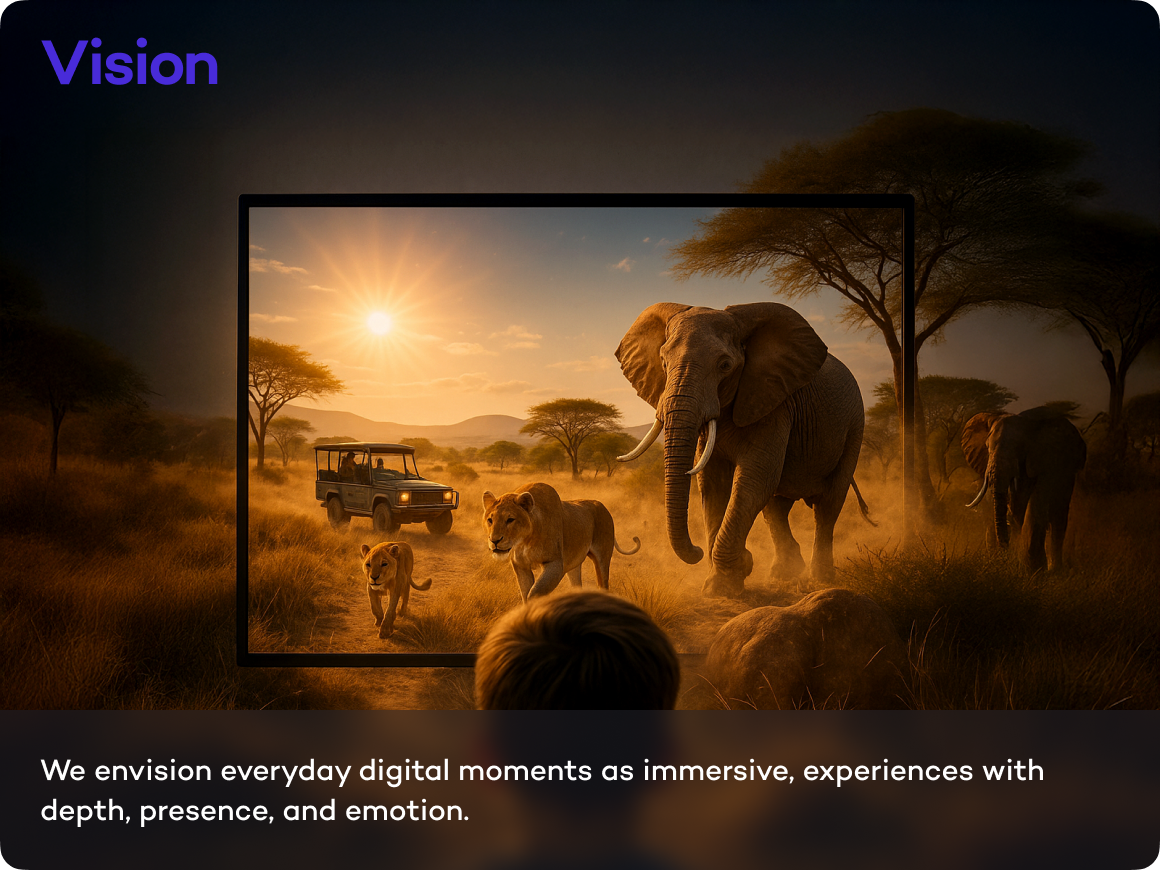 Vision

We envision everyday digital moments as immersive, experiences with depth, presence, and emotion.